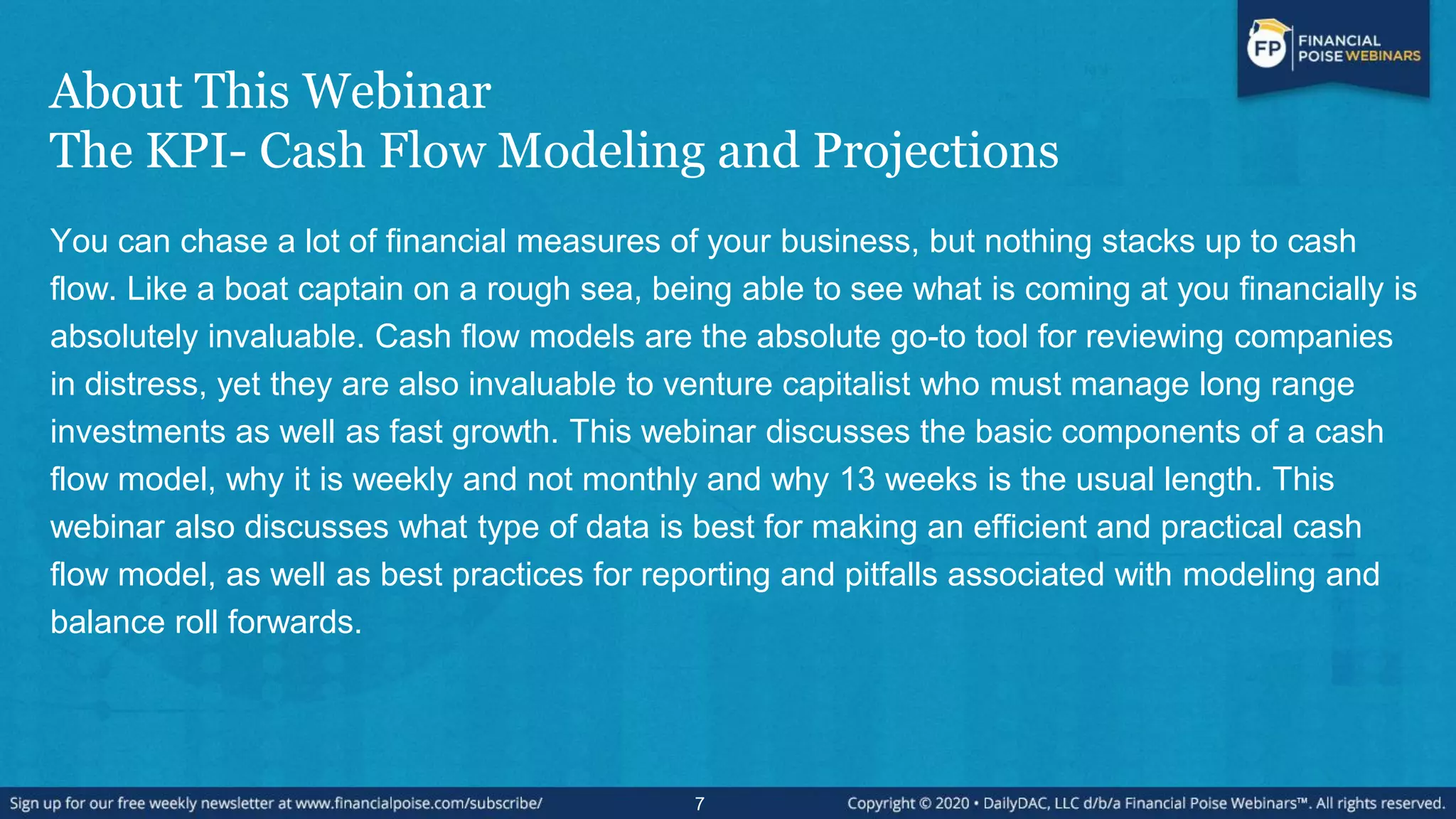 FP FINANCIAL POISE WEBINARS

About This Webinar
The KPI- Cash Flow Modeling and Projections

You can chase a lot of financial measures of your business, but nothing stacks up to cash flow. Like a boat captain on a rough sea, being able to see what is coming at you financially is absolutely invaluable. Cash flow models are the absolute go-to tool for reviewing companies in distress, yet they are also invaluable to venture capitalist who must manage long range investments as well as fast growth. This webinar discusses the basic components of a cash flow model, why it is weekly and not monthly and why 13 weeks is the usual length. This webinar also discusses what type of data is best for making an efficient and practical cash flow model, as well as best practices for reporting and pitfalls associated with modeling and balance roll forwards.

Sign up for our free weekly newsletter at www.financialpoise.com/subscribe/ 7 Copyright © 2020 • DailyDAC, LLC d/b/a Financial Poise Webinars™. All rights reserved.